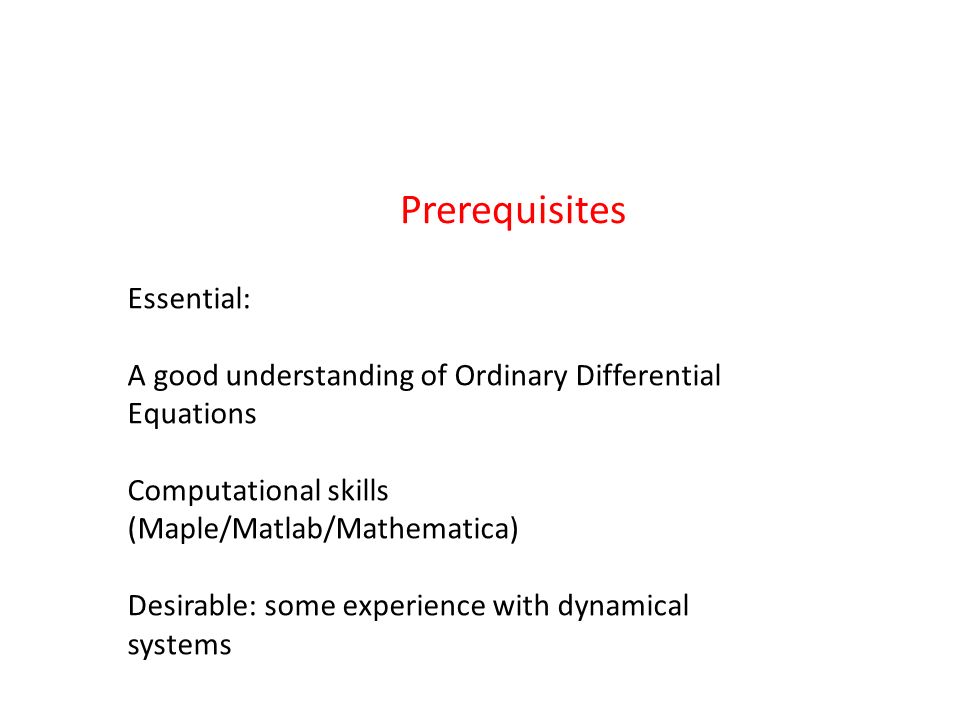 Prerequisites

Essential:

A good understanding of Ordinary Differential Equations

Computational skills (Maple/Matlab/Mathematica)

Desirable: some experience with dynamical systems